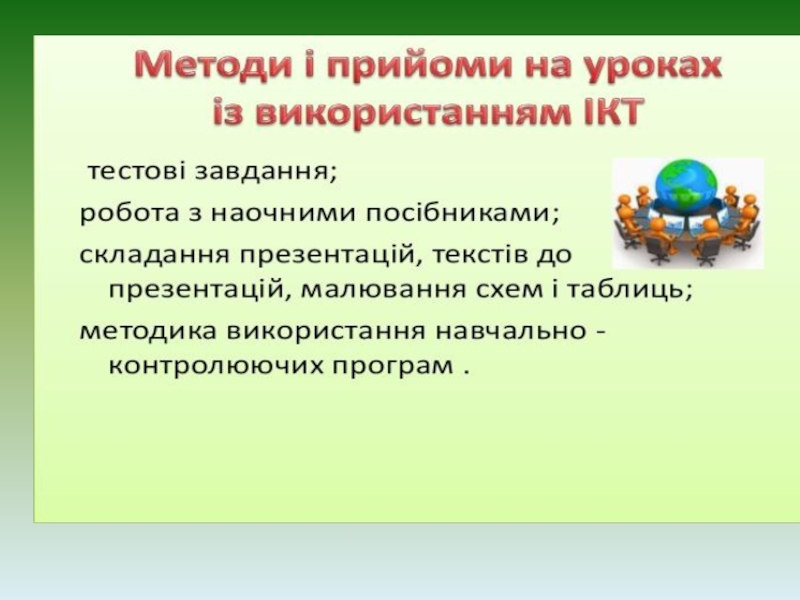 Методи і прийоми на уроках із використанням ІКТ

тестові завдання;

робота з наочними посібниками;

складання презентацій, текстів до презентацій, малювання схем і таблиць;

методика використання навчально - контролюючих програм .